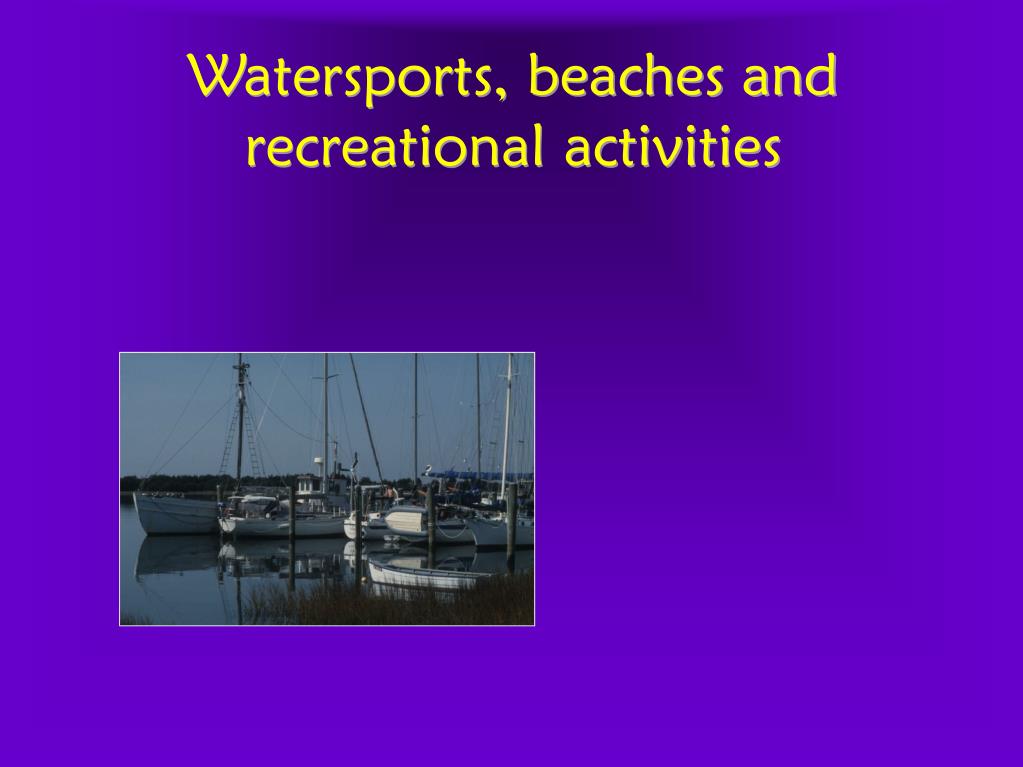 Watersports, beaches and recreational activities